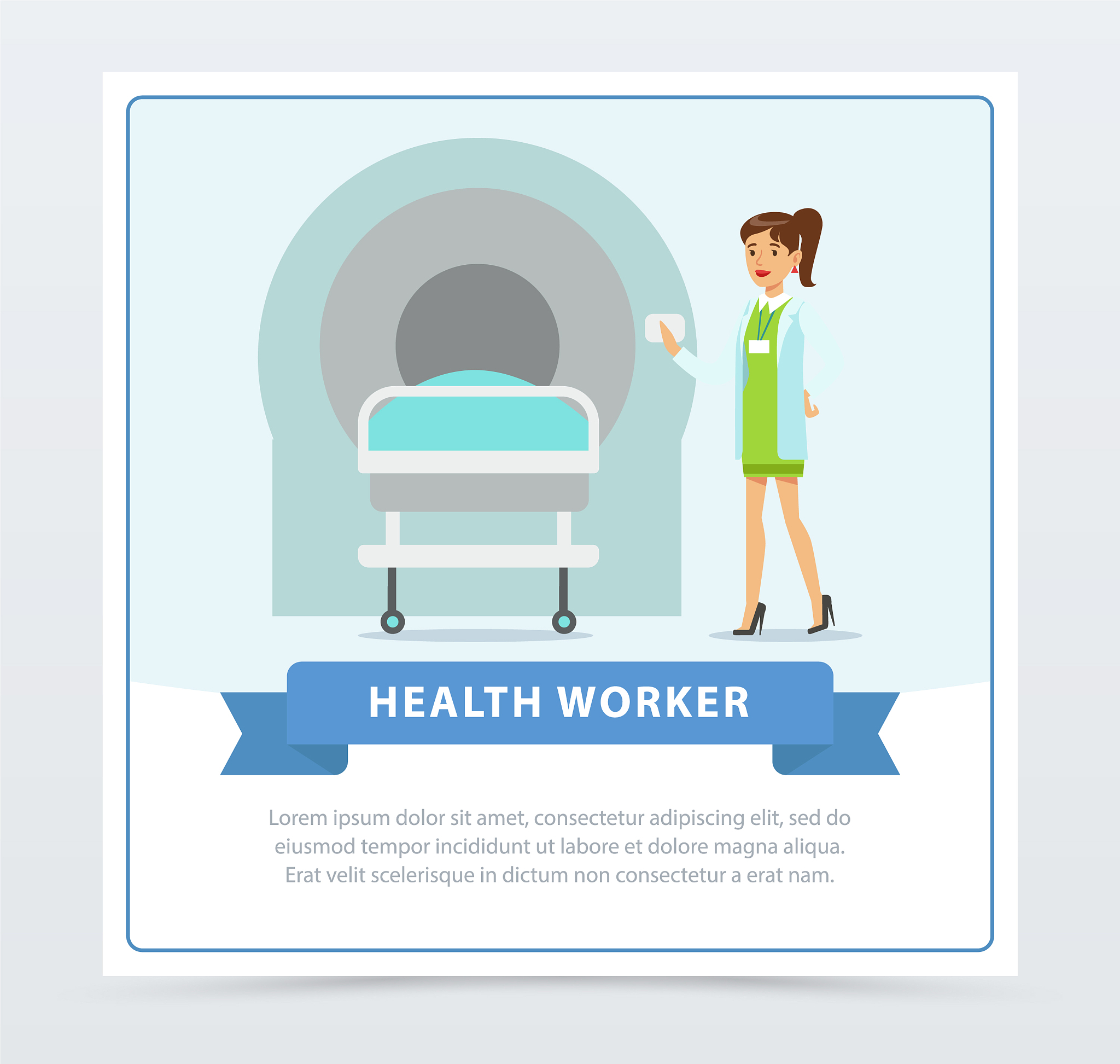 HEALTH WORKER

Lorem ipsum dolor sit amet, consectetur adipiscing elit, sed do eiusmod tempor incididunt ut labore et dolore magna aliqua. Erat velit scelerisque in dictum non consectetur a erat nam.